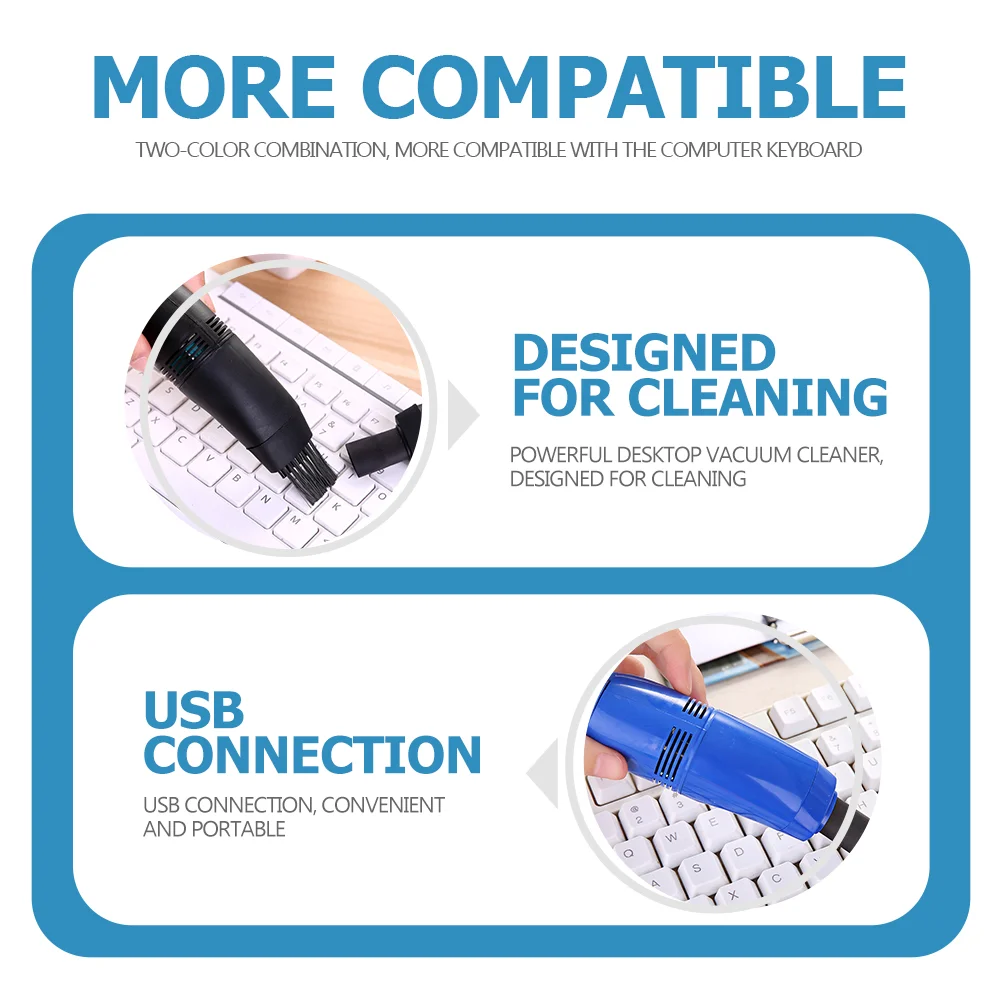 MORE COMPATIBLE

TWO-COLOR COMBINATION, MORE COMPATIBLE WITH THE COMPUTER KEYBOARD

DESIGNED FOR CLEANING

POWERFUL DESKTOP VACUUM CLEANER, DESIGNED FOR CLEANING

USB CONNECTION

USB CONNECTION, CONVENIENT AND PORTABLE